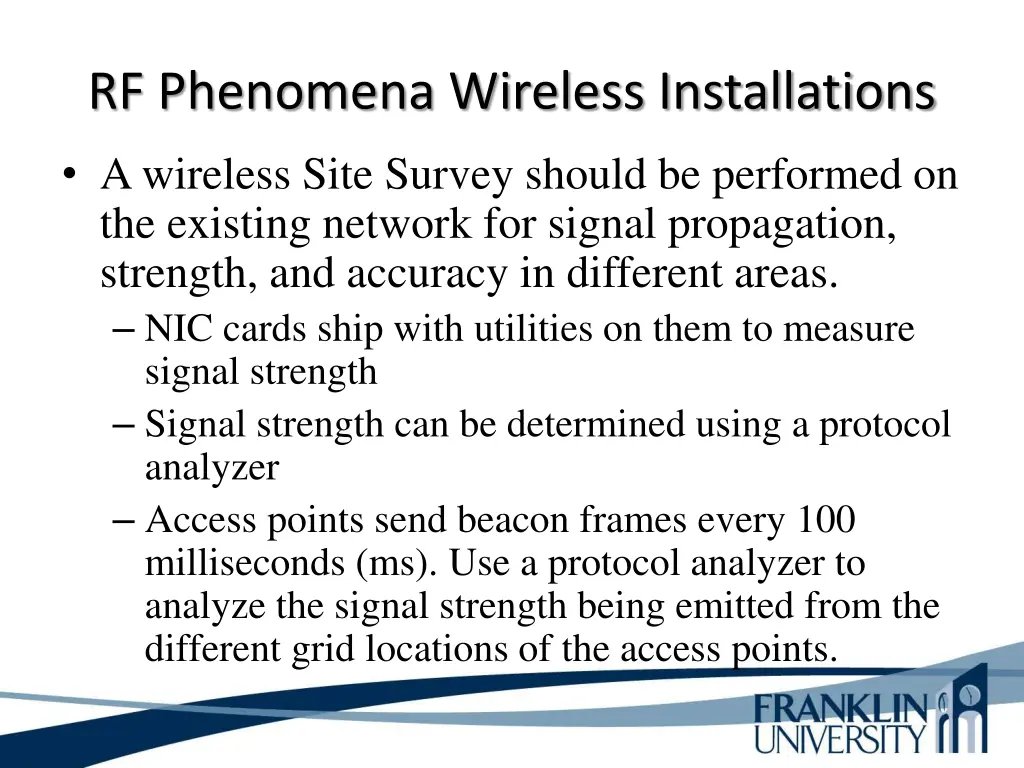 RF Phenomena Wireless Installations

• A wireless Site Survey should be performed on the existing network for signal propagation, strength, and accuracy in different areas.
– NIC cards ship with utilities on them to measure signal strength
– Signal strength can be determined using a protocol analyzer
– Access points send beacon frames every 100 milliseconds (ms). Use a protocol analyzer to analyze the signal strength being emitted from the different grid locations of the access points.

FRANKLIN UNIVERSITY